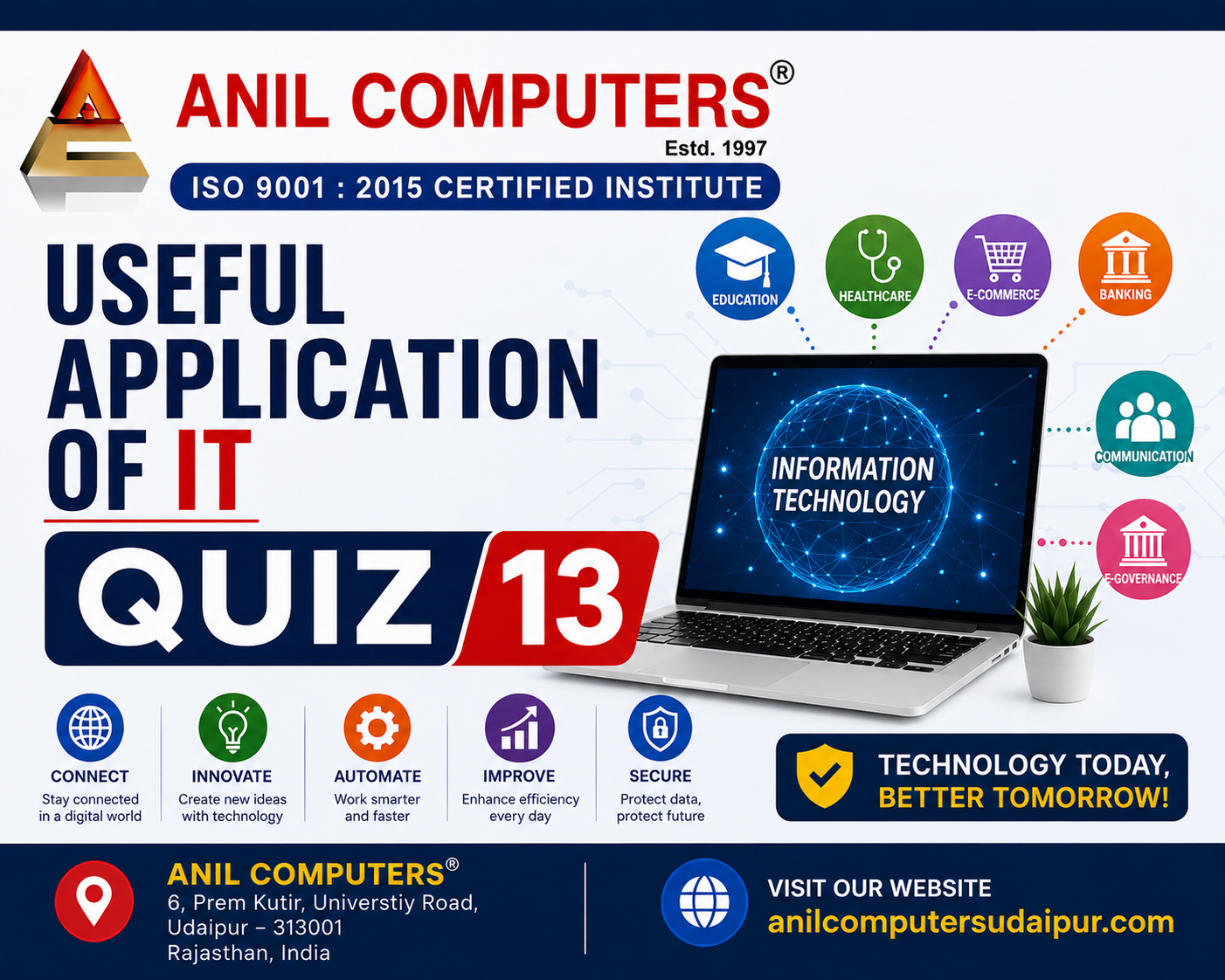 ANIL COMPUTERS®
Estd. 1997
ISO 9001 : 2015 CERTIFIED INSTITUTE

USEFUL APPLICATION OF IT

QUIZ 13

EDUCATION
HEALTHCARE
E-COMMERCE
BANKING
COMMUNICATION
E-GOVERNANCE

INFORMATION TECHNOLOGY

CONNECT
Stay connected in a digital world

INNOVATE
Create new ideas with technology

AUTOMATE
Work smarter and faster

IMPROVE
Enhance efficiency every day

SECURE
Protect data, protect future

TECHNOLOGY TODAY, BETTER TOMORROW!

ANIL COMPUTERS®
6, Prem Kutir, Universtiy Road,
Udaipur – 313001
Rajasthan, India

VISIT OUR WEBSITE
anilcomputersudaipur.com